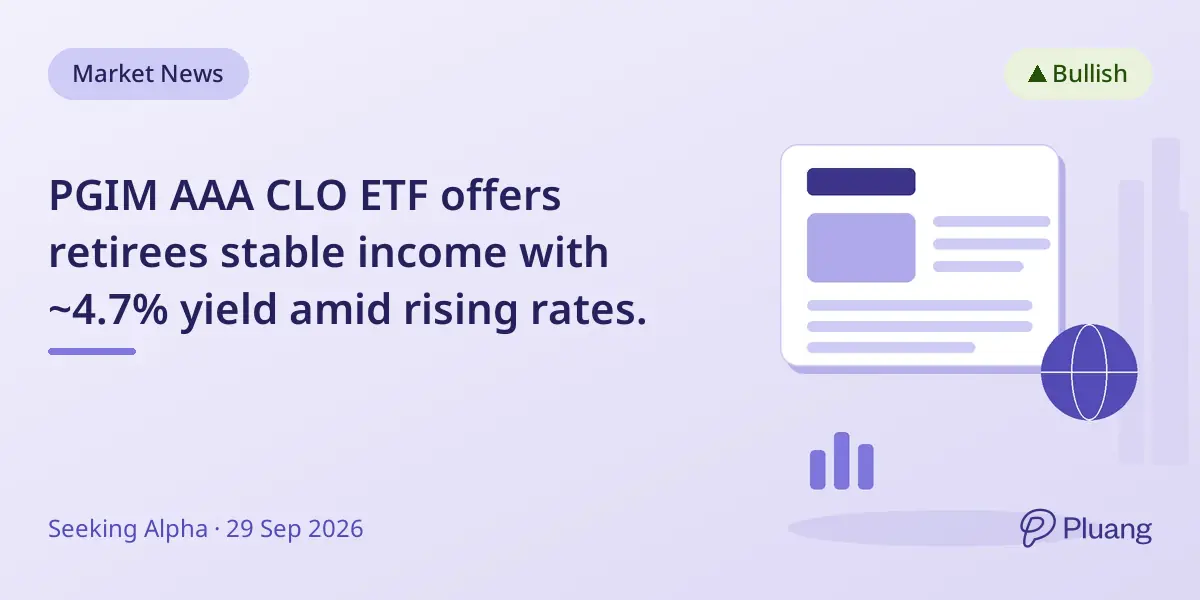 Market News

▲ Bullish

PGIM AAA CLO ETF offers retirees stable income with ~4.7% yield amid rising rates.

Seeking Alpha · 29 Sep 2026

Pluang